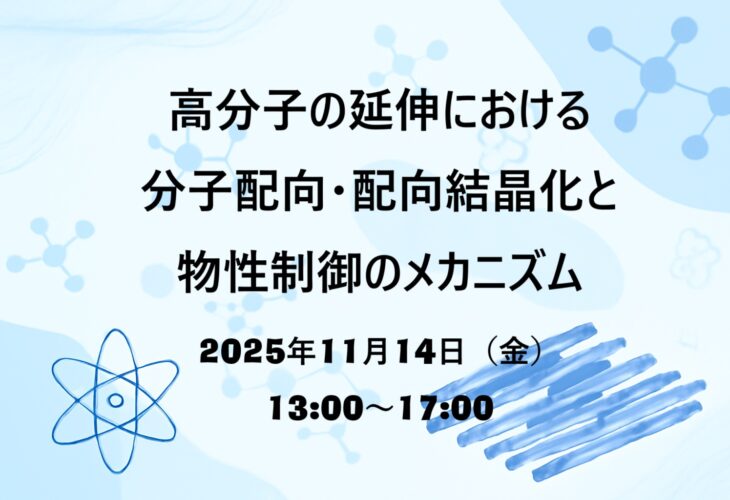 高分子の延伸における
分子配向・配向結晶化と
物性制御のメカニズム

2025年11月14日（金）
13:00～17:00